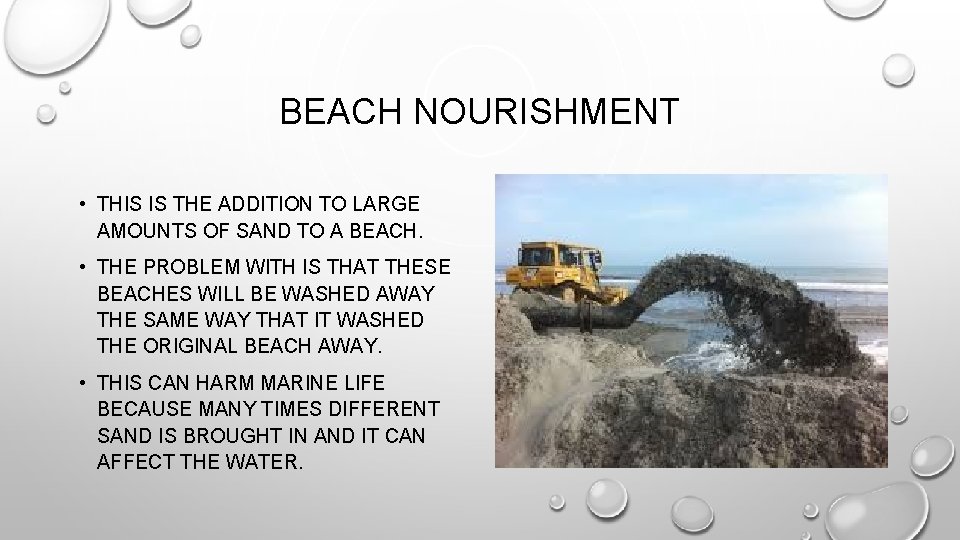 BEACH NOURISHMENT

• THIS IS THE ADDITION TO LARGE AMOUNTS OF SAND TO A BEACH.

• THE PROBLEM WITH IS THAT THESE BEACHES WILL BE WASHED AWAY THE SAME WAY THAT IT WASHED THE ORIGINAL BEACH AWAY.

• THIS CAN HARM MARINE LIFE BECAUSE MANY TIMES DIFFERENT SAND IS BROUGHT IN AND IT CAN AFFECT THE WATER.